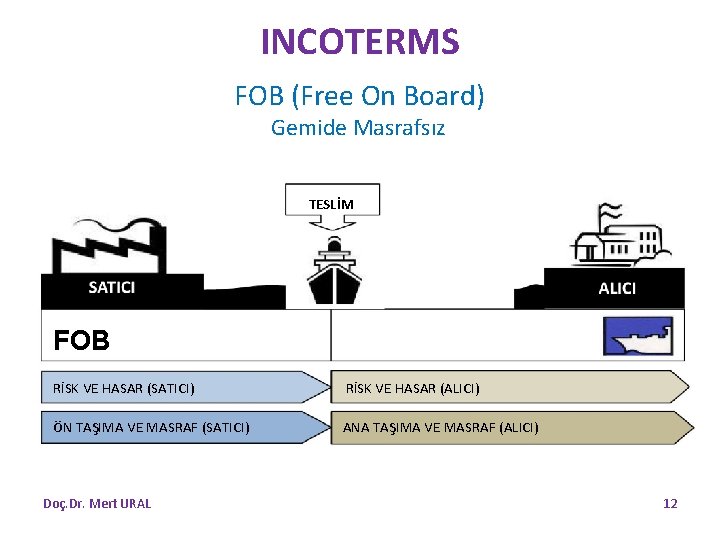 INCOTERMS

FOB (Free On Board)
Gemide Masrafsız

TESLİM

SATICI

ALICI

FOB

RİSK VE HASAR (SATICI)

RİSK VE HASAR (ALICI)

ÖN TAŞIMA VE MASRAF (SATICI)

ANA TAŞIMA VE MASRAF (ALICI)

Doç.Dr. Mert URAL

12